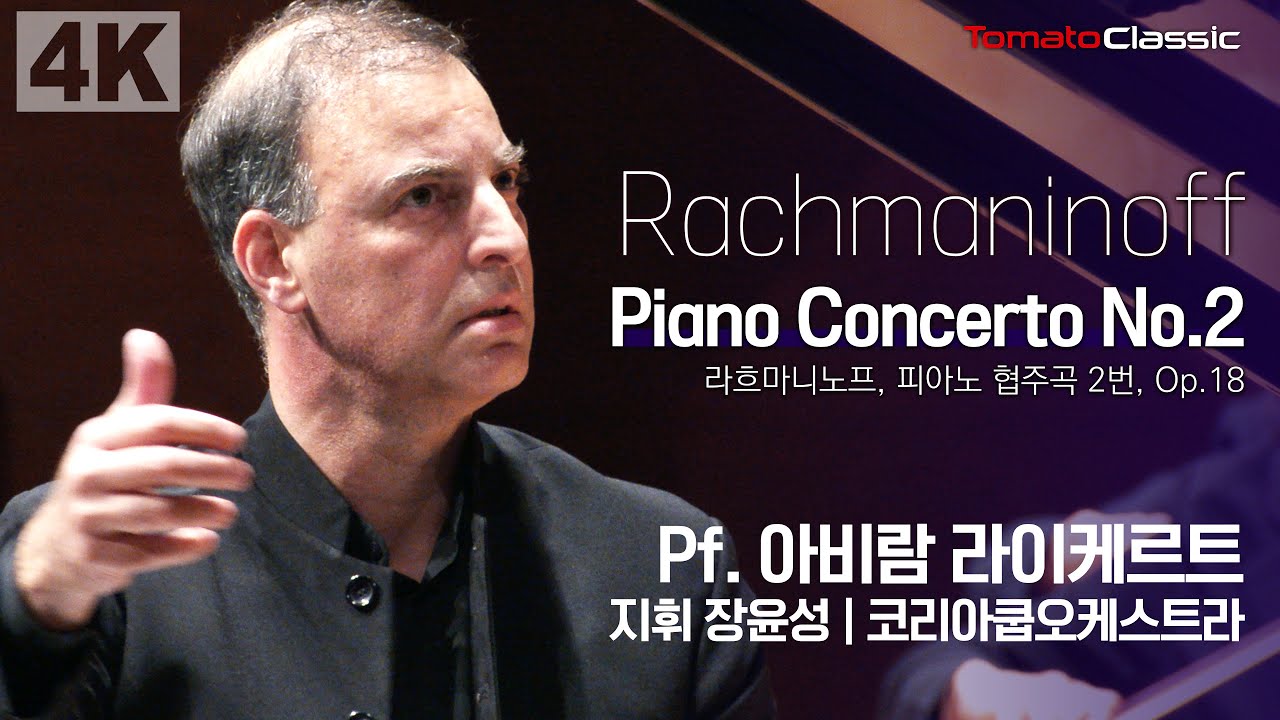 4K

TomatoClassic

Rachmaninoff
Piano Concerto No.2
라흐마니노프, 피아노 협주곡 2번, Op.18

Pf. 아비람 라이케르트
지휘 장윤성 | 코리아쿱오케스트라